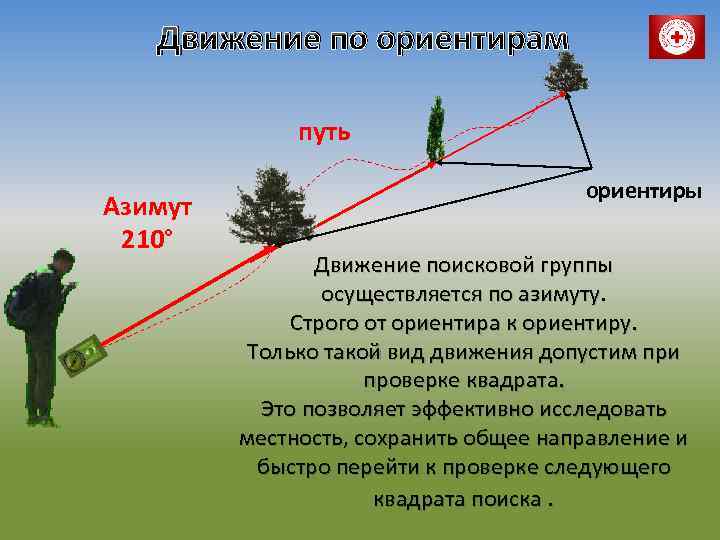 Движение по ориентирам

путь

Азимут
210°

ориентиры

Движение поисковой группы осуществляется по азимуту.
Строго от ориентира к ориентиру.
Только такой вид движения допустим при проверке квадрата.
Это позволяет эффективно исследовать местность, сохранить общее направление и быстро перейти к проверке следующего квадрата поиска .